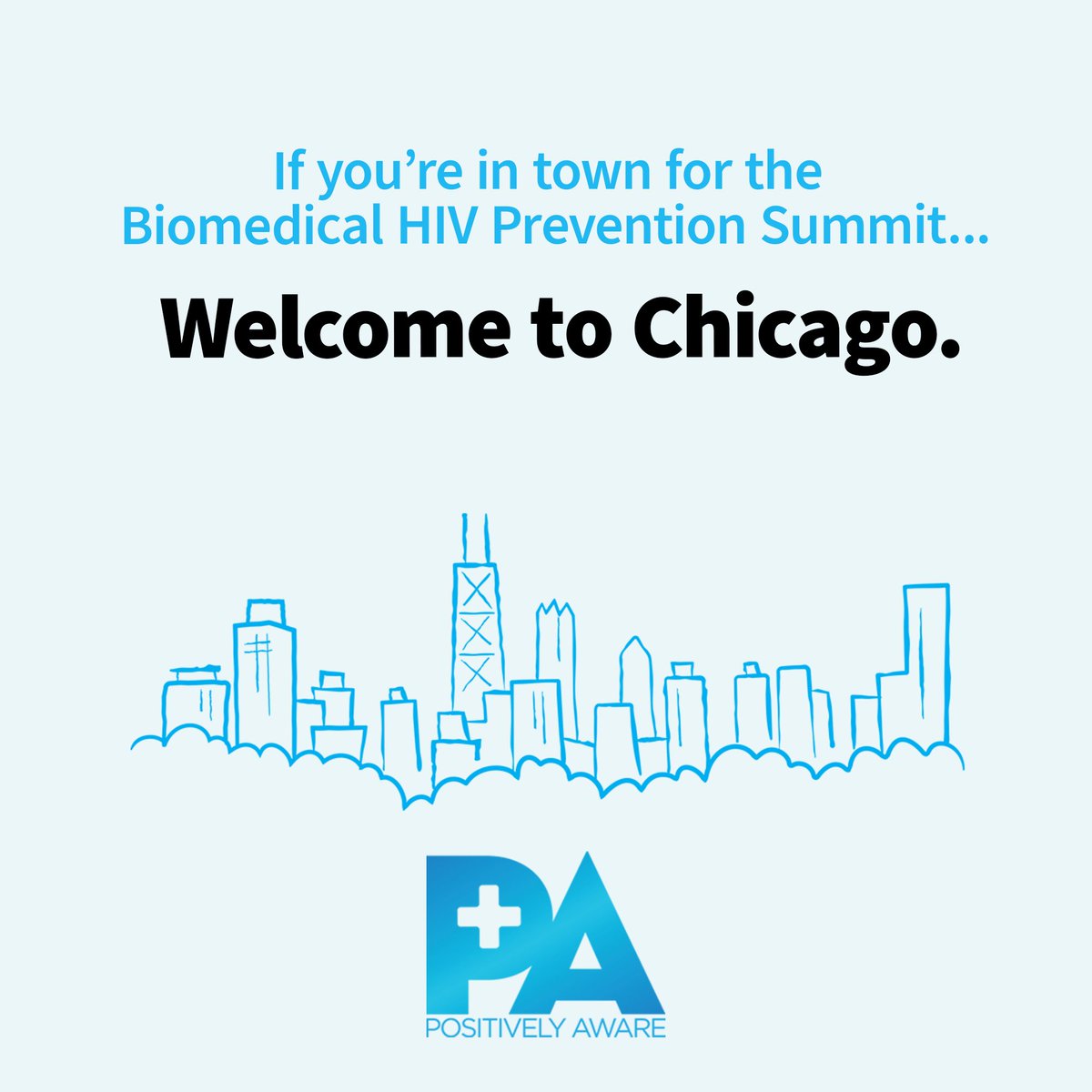 If you’re in town for the Biomedical HIV Prevention Summit...

Welcome to Chicago.

PA

POSITIVELY AWARE